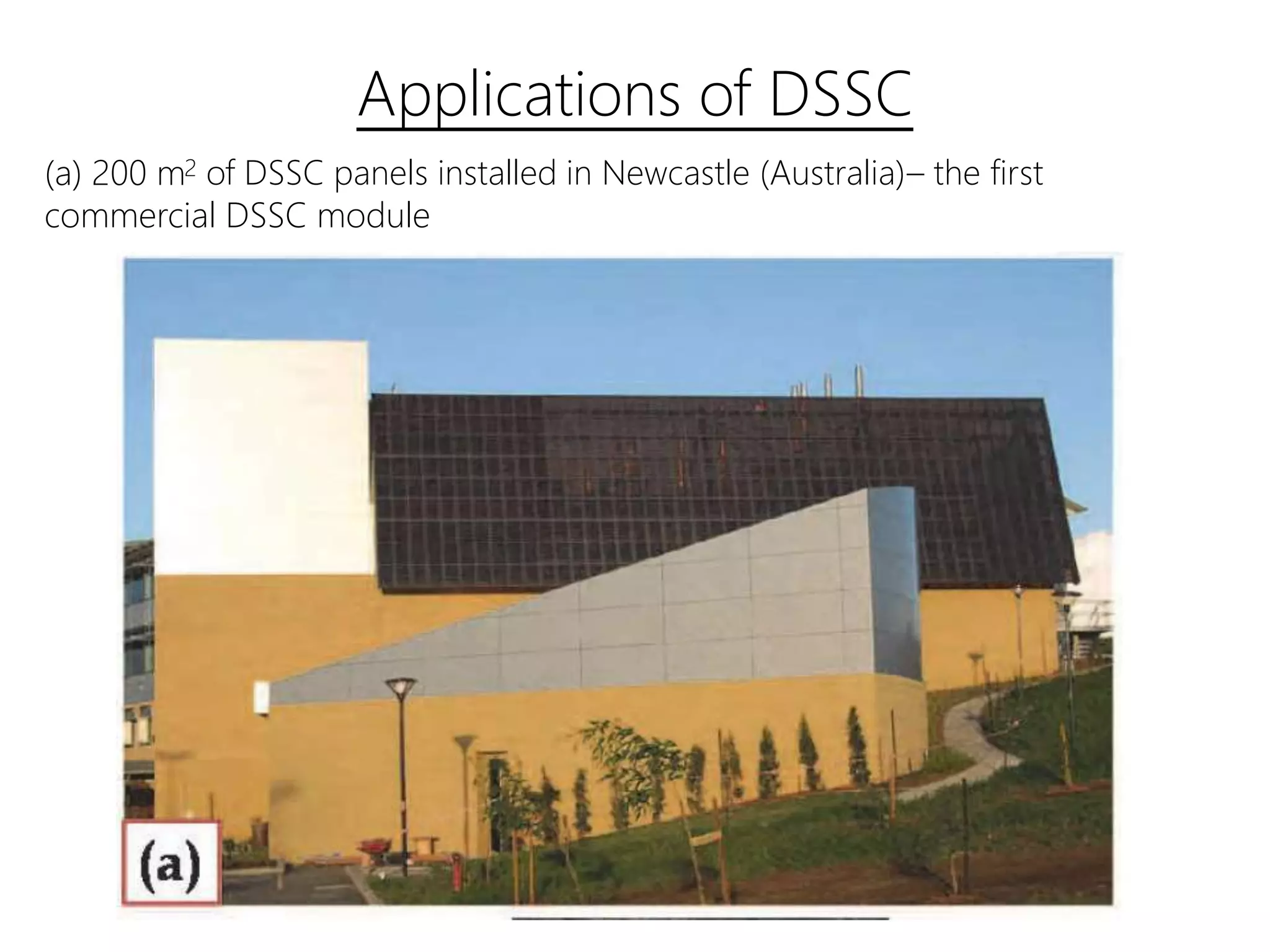 Applications of DSSC

(a) 200 $m^2$ of DSSC panels installed in Newcastle (Australia)– the first commercial DSSC module

(a)